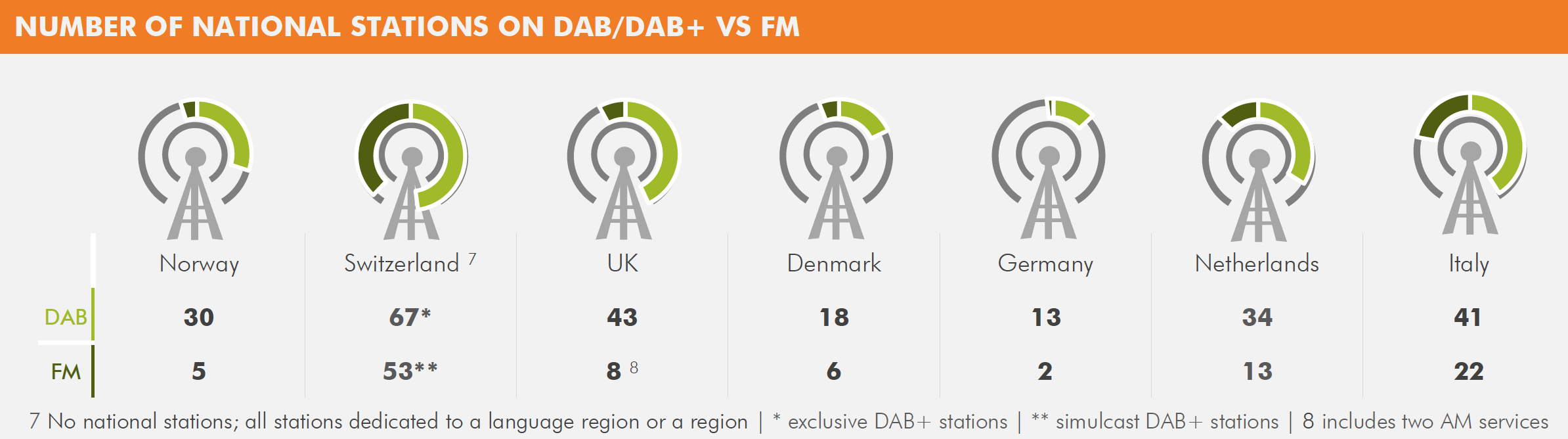 NUMBER OF NATIONAL STATIONS ON DAB/DAB+ VS FM

|  | Norway | Switzerland $^7$ | UK | Denmark | Germany | Netherlands | Italy |
|---|---|---|---|---|---|---|---|
| DAB | 30 | 67* | 43 | 18 | 13 | 34 | 41 |
| FM | 5 | 53** | 8 $^8$ | 6 | 2 | 13 | 22 |

7 No national stations; all stations dedicated to a language region or a region | * exclusive DAB+ stations | ** simulcast DAB+ stations | 8 includes two AM services